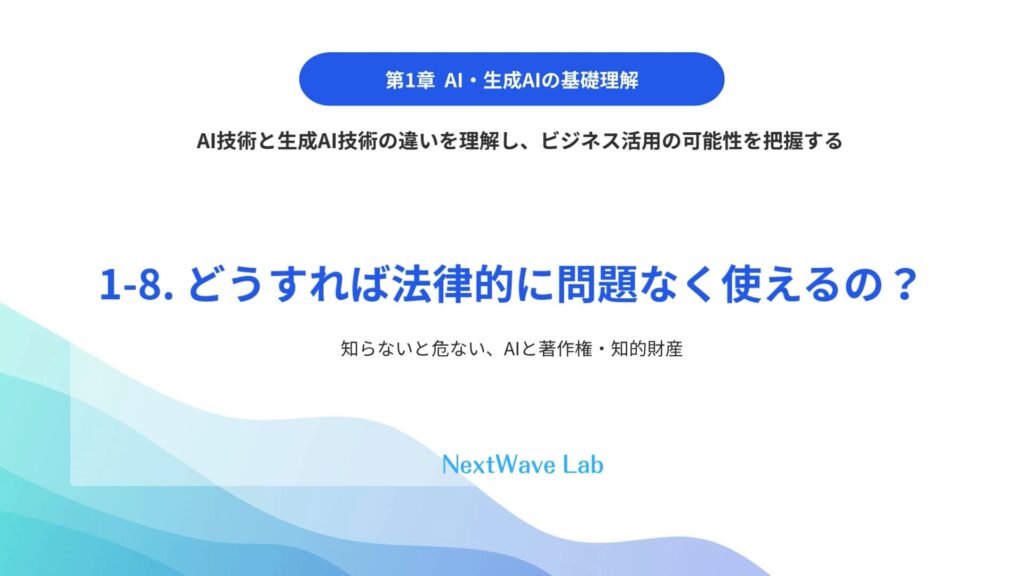 第1章 AI・生成AIの基礎理解

AI技術と生成AI技術の違いを理解し、ビジネス活用の可能性を把握する

1-8. どうすれば法律的に問題なく使えるの？

知らないと危ない、AIと著作権・知的財産

NextWave Lab